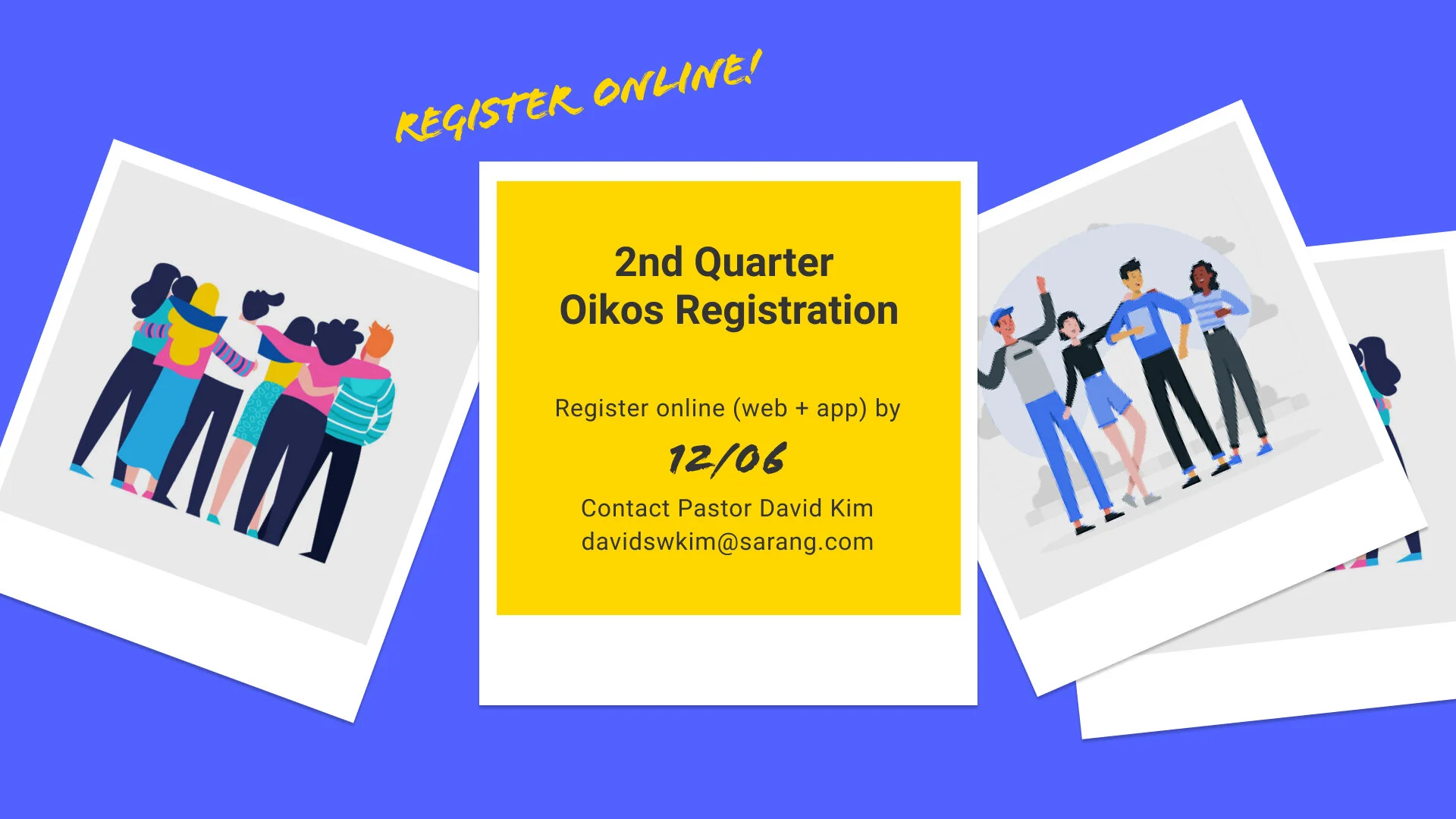 REGISTER ONLINE!

2nd Quarter
Oikos Registration

Register online (web + app) by

12/06

Contact Pastor David Kim
davidswkim@sarang.com